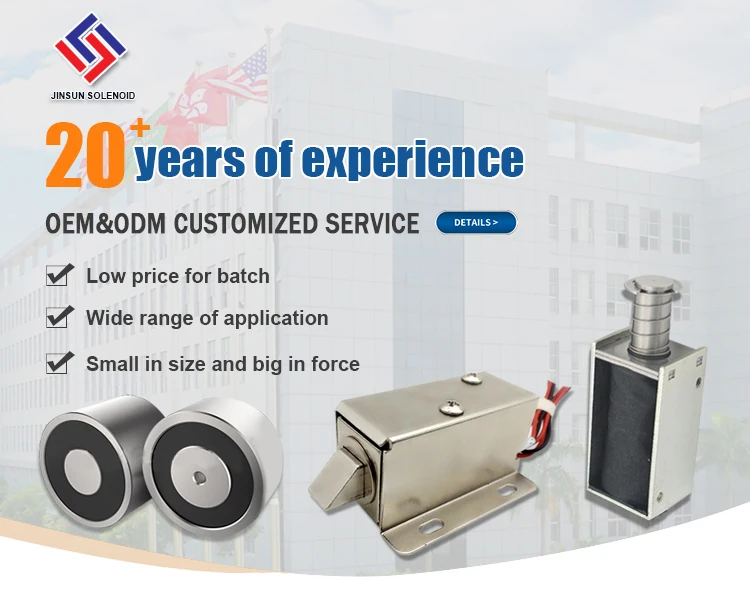 JINSUN SOLENOID

20+ years of experience

OEM&ODM CUSTOMIZED SERVICE

DETAILS >

Low price for batch

Wide range of application

Small in size and big in force